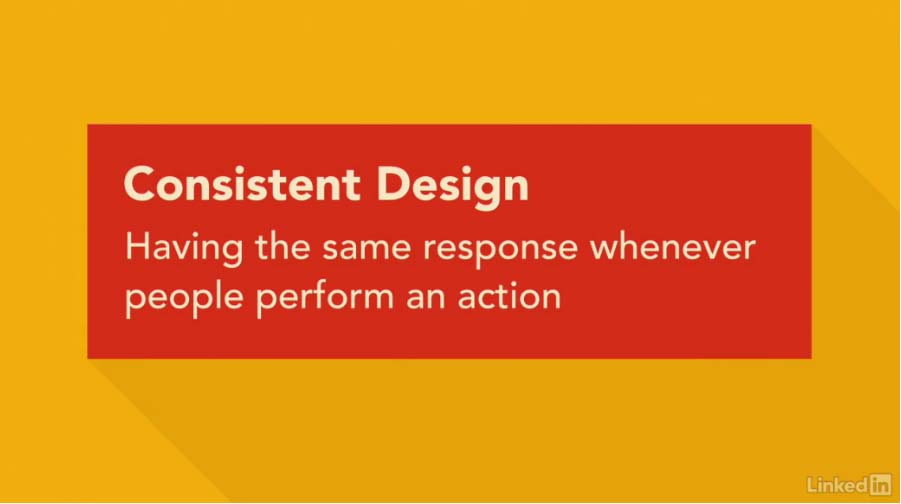 Consistent Design

Having the same response whenever people perform an action

LinkedIn